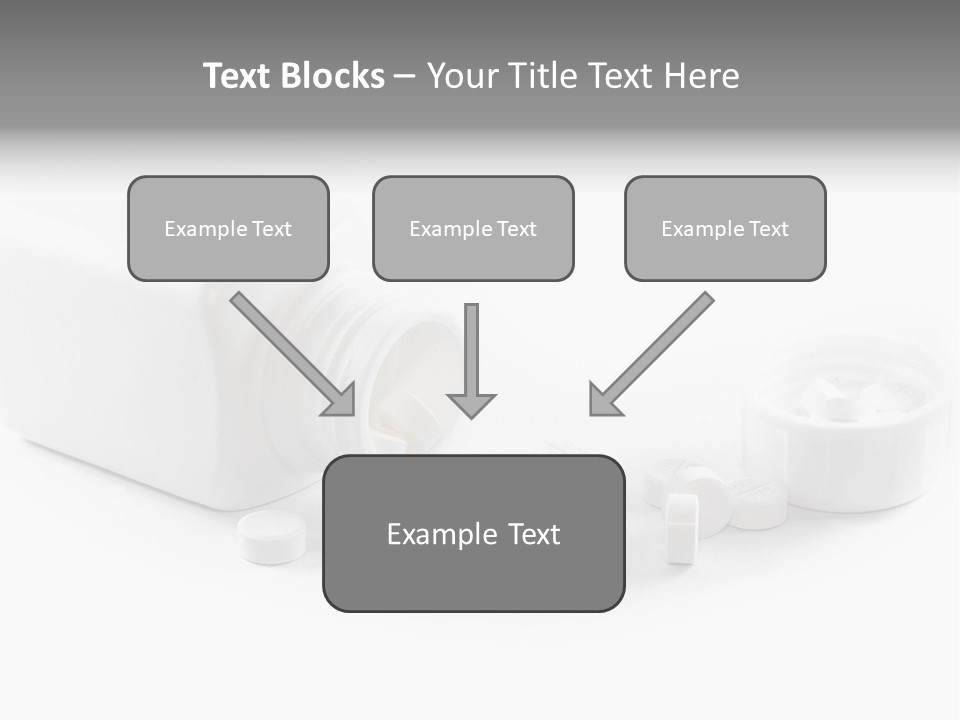 Text Blocks – Your Title Text Here

Example Text

Example Text

Example Text

Example Text